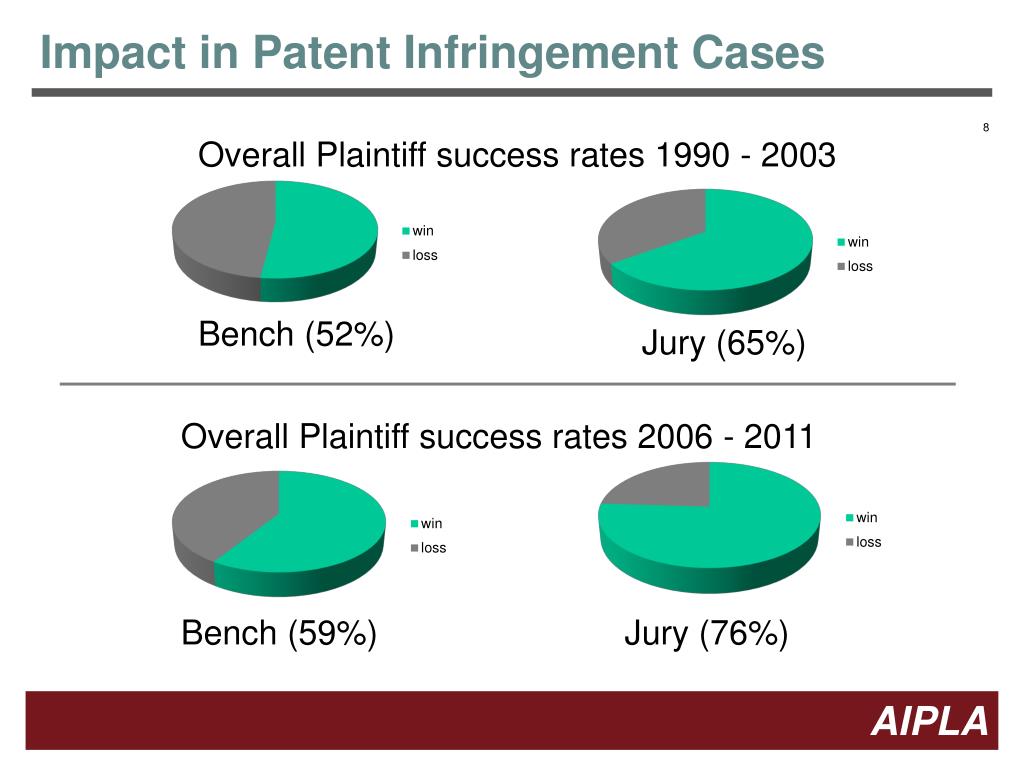 Impact in Patent Infringement Cases

8

Overall Plaintiff success rates 1990 - 2003

win
loss

win
loss

Bench (52%)

Jury (65%)

Overall Plaintiff success rates 2006 - 2011

win
loss

win
loss

Bench (59%)

Jury (76%)

AIPLA